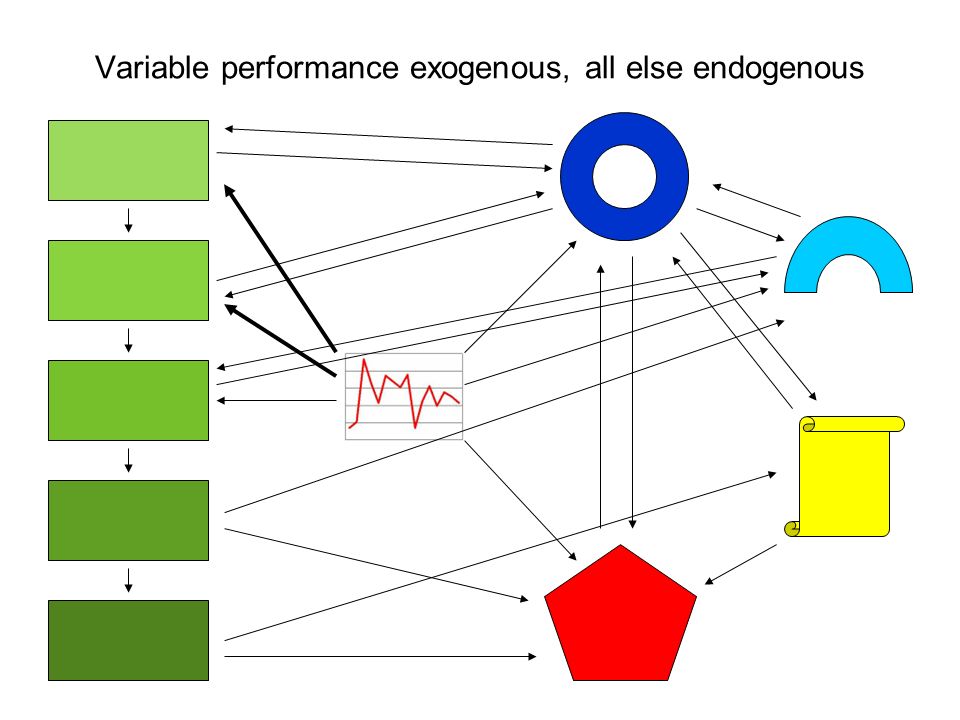 Variable performance exogenous, all else endogenous